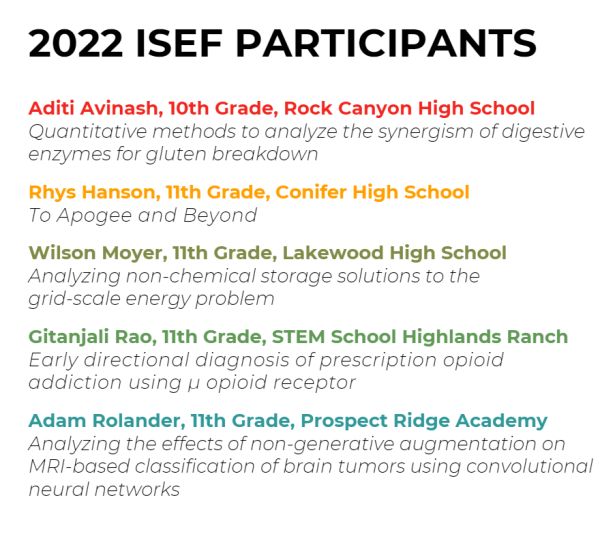 2022 ISEF PARTICIPANTS

Aditi Avinash, 10th Grade, Rock Canyon High School
Quantitative methods to analyze the synergism of digestive enzymes for gluten breakdown

Rhys Hanson, 11th Grade, Conifer High School
To Apogee and Beyond

Wilson Moyer, 11th Grade, Lakewood High School
Analyzing non-chemical storage solutions to the grid-scale energy problem

Gitanjali Rao, 11th Grade, STEM School Highlands Ranch
Early directional diagnosis of prescription opioid addiction using μ opioid receptor

Adam Rolander, 11th Grade, Prospect Ridge Academy
Analyzing the effects of non-generative augmentation on MRI-based classification of brain tumors using convolutional neural networks